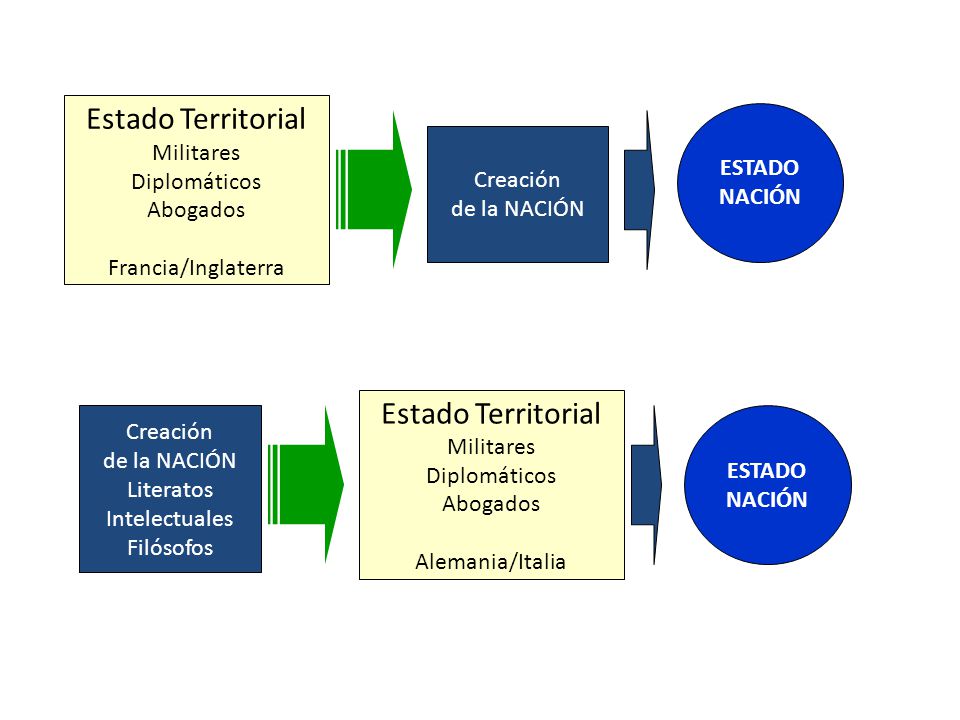 Estado Territorial
Militares
Diplomáticos
Abogados

Francia/Inglaterra

Creación
de la NACIÓN

ESTADO
NACIÓN

Creación
de la NACIÓN
Literatos
Intelectuales
Filósofos

Estado Territorial
Militares
Diplomáticos
Abogados

Alemania/Italia

ESTADO
NACIÓN